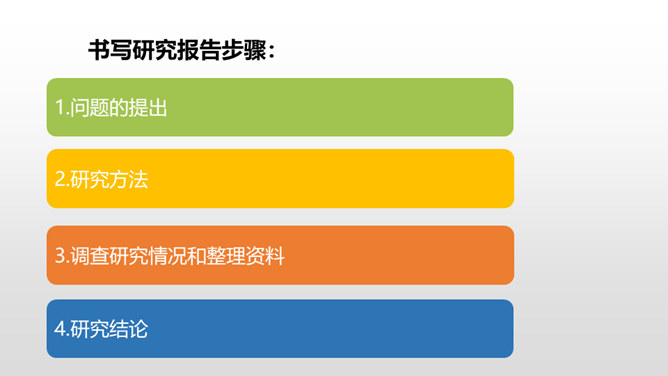 书写研究报告步骤：

1.问题的提出

2.研究方法

3.调查研究情况和整理资料

4.研究结论